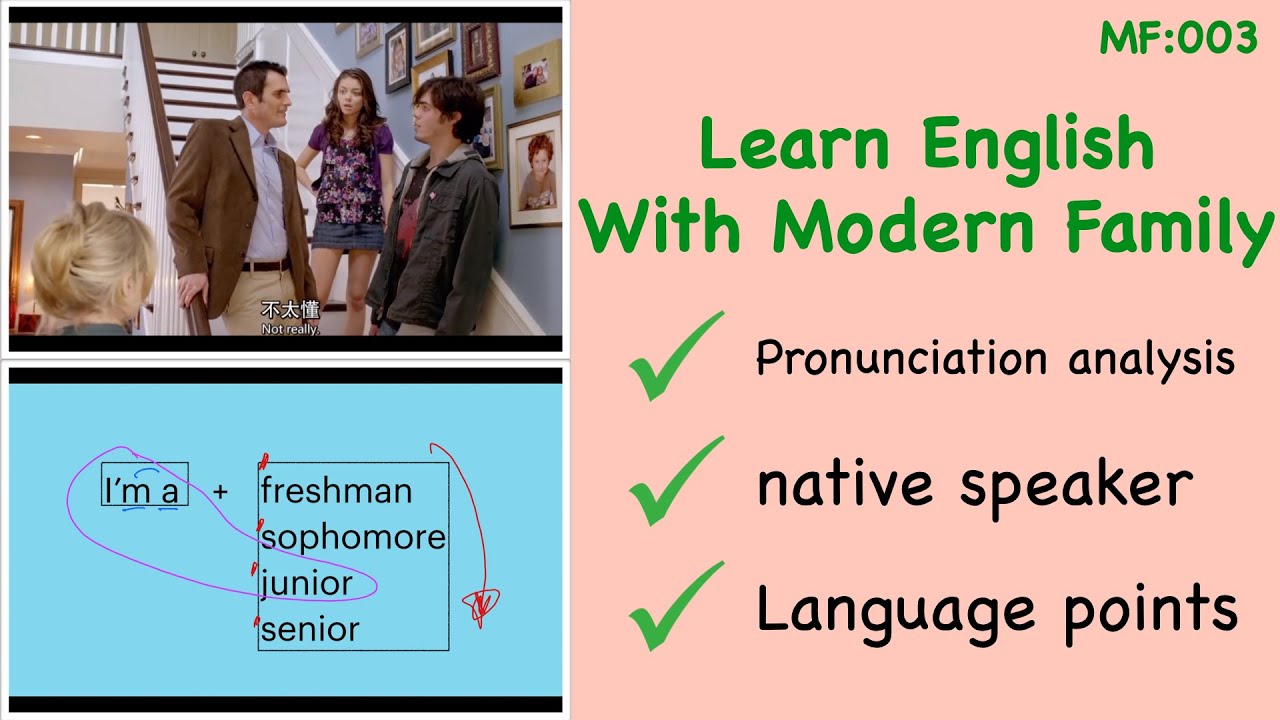 不太懂
Not really.

I'm a + freshman
sophomore
junior
senior

MF:003

Learn English
With Modern Family

Pronunciation analysis

native speaker

Language points